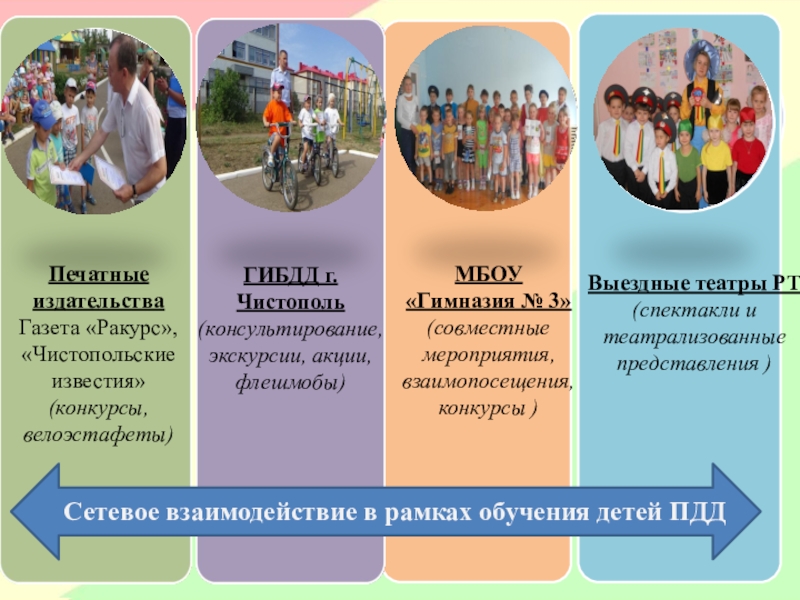 Печатные издательства
Газета «Ракурс», «Чистопольские известия»
(конкурсы, велоэстафеты)

ГИБДД г. Чистополь
(консультирование, экскурсии, акции, флешмобы)

МБОУ «Гимназия № 3»
(совместные мероприятия, взаимопосещения, конкурсы )

Выездные театры РТ
(спектакли и театрализованные представления )

Сетевое взаимодействие в рамках обучения детей ПДД